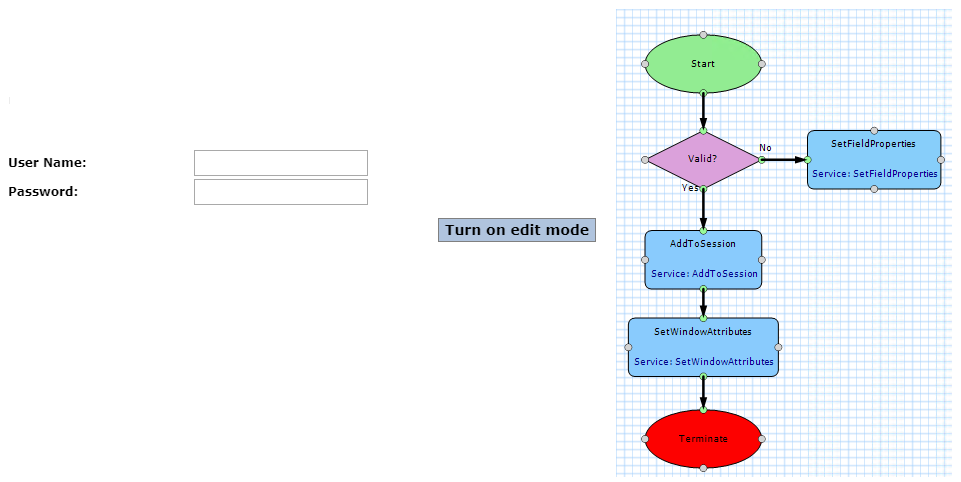 User Name:
Password:

Turn on edit mode

Start

Valid?

No

Yes

SetFieldProperties

Service: SetFieldProperties

AddToSession

Service: AddToSession

SetWindowAttributes

Service: SetWindowAttributes

Terminate